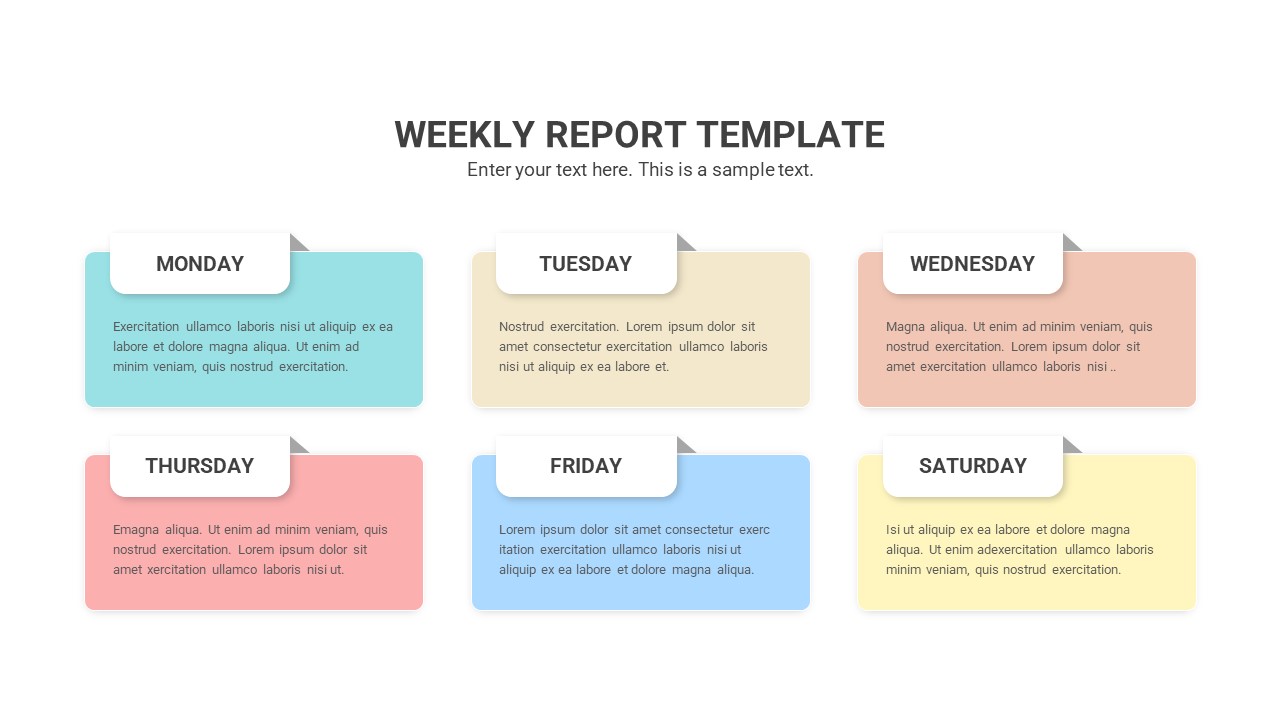 WEEKLY REPORT TEMPLATE
Enter your text here. This is a sample text.

MONDAY
Exercitation ullamco laboris nisi ut aliquip ex ea labore et dolore magna aliqua. Ut enim ad minim veniam, quis nostrud exercitation.

TUESDAY
Nostrud exercitation. Lorem ipsum dolor sit amet consectetur exercitation ullamco laboris nisi ut aliquip ex ea labore et.

WEDNESDAY
Magna aliqua. Ut enim ad minim veniam, quis nostrud exercitation. Lorem ipsum dolor sit amet exercitation ullamco laboris nisi ..

THURSDAY
Emagna aliqua. Ut enim ad minim veniam, quis nostrud exercitation. Lorem ipsum dolor sit amet xercitation ullamco laboris nisi ut.

FRIDAY
Lorem ipsum dolor sit amet consectetur exerc itation exercitation ullamco laboris nisi ut aliquip ex ea labore et dolore magna aliqua.

SATURDAY
Isi ut aliquip ex ea labore et dolore magna aliqua. Ut enim adexercitation ullamco laboris minim veniam, quis nostrud exercitation.